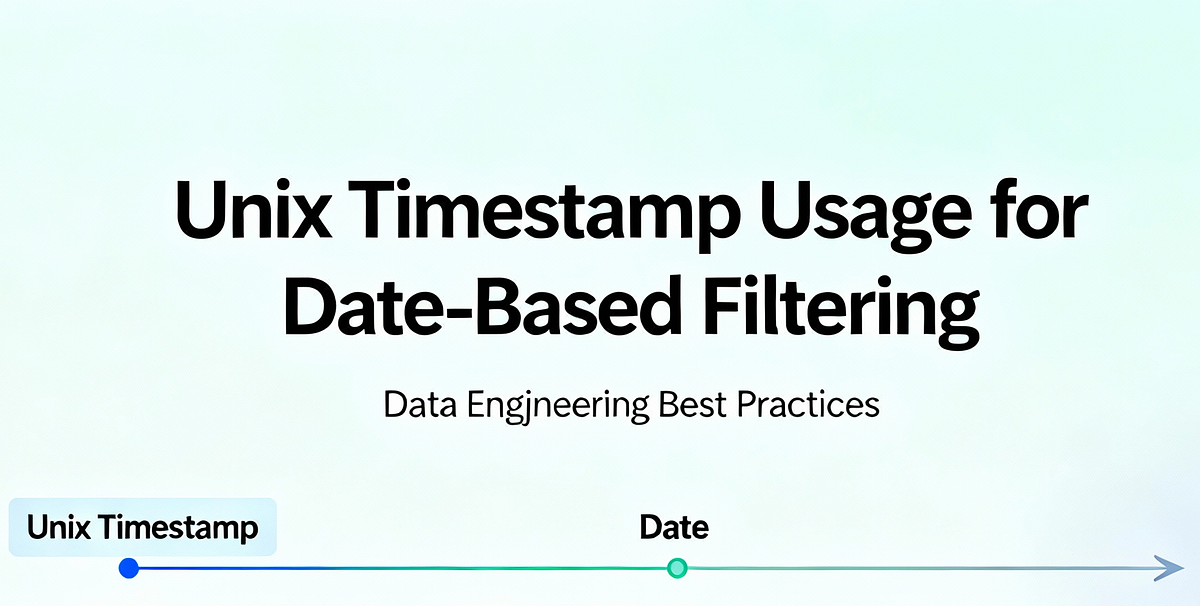 Unix Timestamp Usage for Date-Based Filtering

Data Engjneering Best Practices

Unix Timestamp

Date